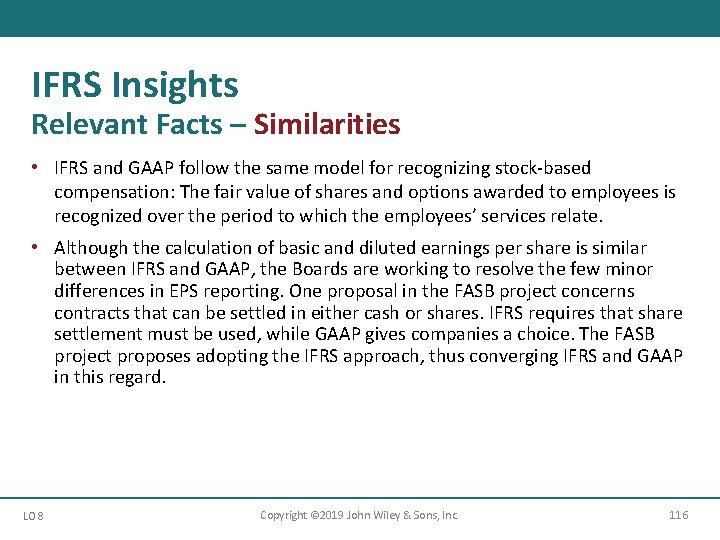 IFRS Insights
Relevant Facts – Similarities

• IFRS and GAAP follow the same model for recognizing stock-based compensation: The fair value of shares and options awarded to employees is recognized over the period to which the employees' services relate.

• Although the calculation of basic and diluted earnings per share is similar between IFRS and GAAP, the Boards are working to resolve the few minor differences in EPS reporting. One proposal in the FASB project concerns contracts that can be settled in either cash or shares. IFRS requires that share settlement must be used, while GAAP gives companies a choice. The FASB project proposes adopting the IFRS approach, thus converging IFRS and GAAP in this regard.

LO 8 Copyright ©2019 John Wiley & Sons, Inc. 116